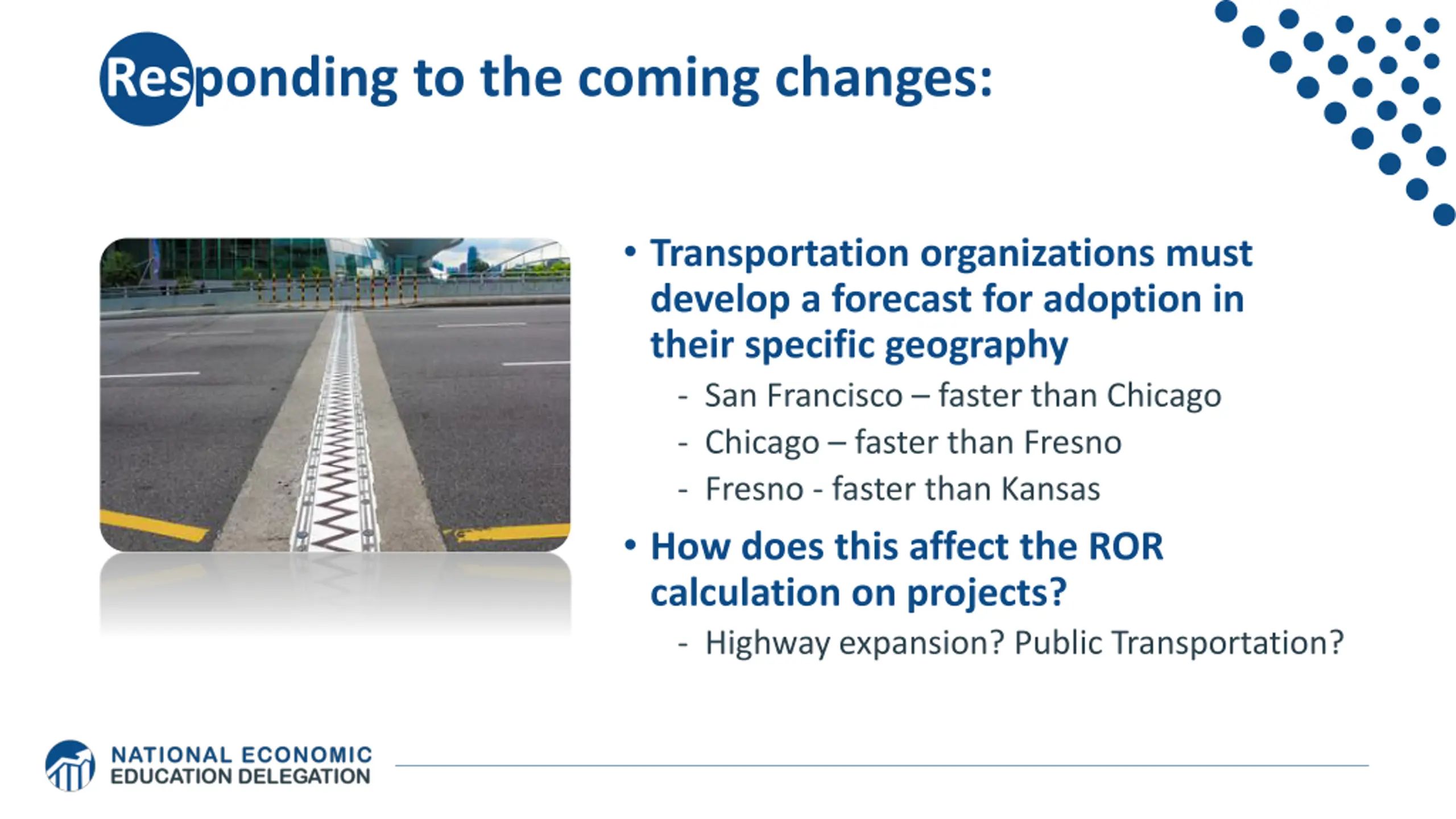 Responding to the coming changes:

• Transportation organizations must develop a forecast for adoption in their specific geography
- San Francisco – faster than Chicago
- Chicago – faster than Fresno
- Fresno - faster than Kansas

• How does this affect the ROR calculation on projects?
- Highway expansion? Public Transportation?

NATIONAL ECONOMIC EDUCATION DELEGATION